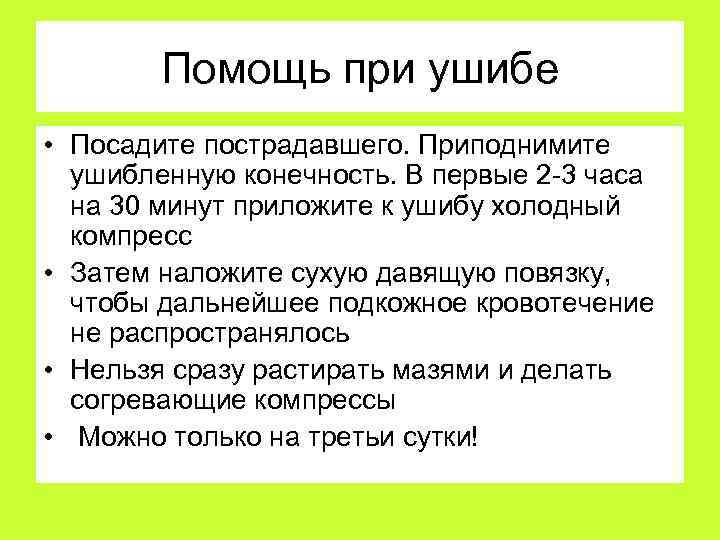 Помощь при ушибе

• Посадите пострадавшего. Приподнимите ушибленную конечность. В первые 2-3 часа на 30 минут приложите к ушибу холодный компресс
• Затем наложите сухую давящую повязку, чтобы дальнейшее подкожное кровотечение не распространялось
• Нельзя сразу растирать мазями и делать согревающие компрессы
• Можно только на третьи сутки!